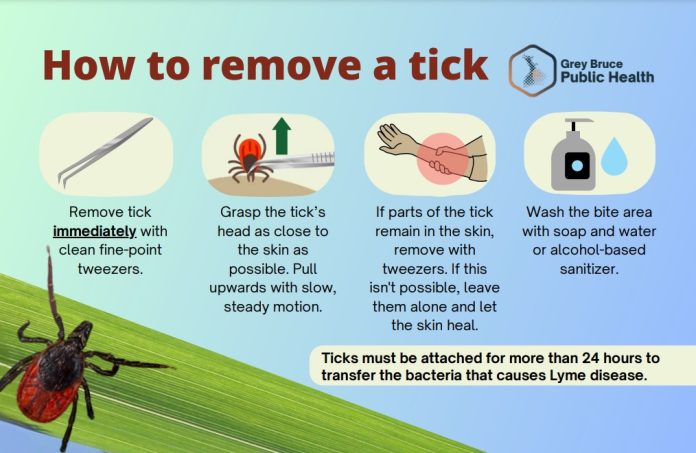 How to remove a tick

Grey Bruce Public Health

Remove tick immediately with clean fine-point tweezers.

Grasp the tick's head as close to the skin as possible. Pull upwards with slow, steady motion.

If parts of the tick remain in the skin, remove with tweezers. If this isn't possible, leave them alone and let the skin heal.

Wash the bite area with soap and water or alcohol-based sanitizer.

Ticks must be attached for more than 24 hours to transfer the bacteria that causes Lyme disease.